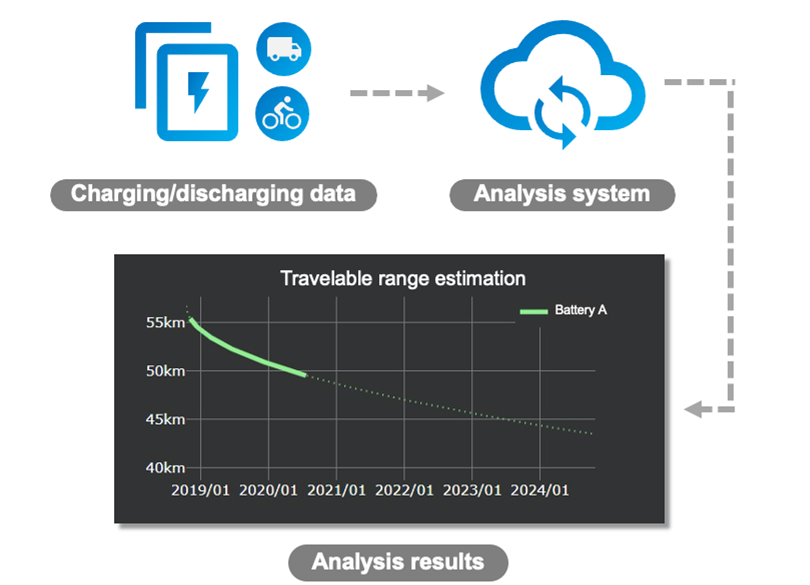 Charging/discharging data

Analysis system

Travelable range estimation

Battery A

55km
50km
45km
40km

2019/01 2020/01 2021/01 2022/01 2023/01 2024/01

Analysis results